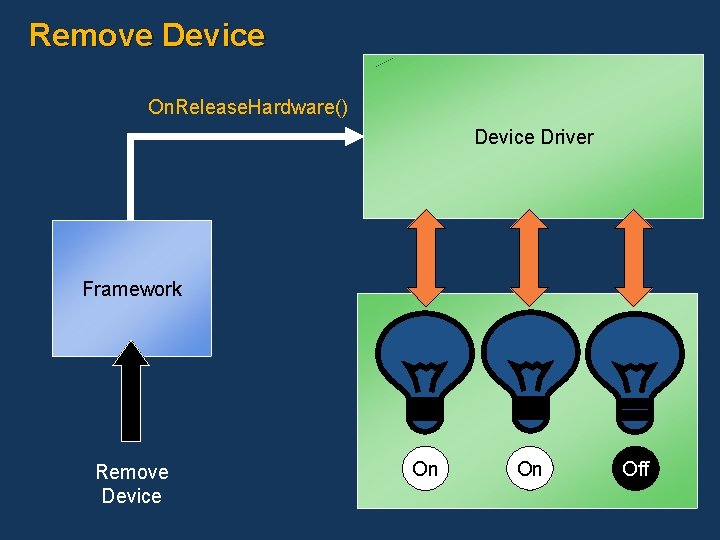 Remove Device

OnReleaseHardware()

Device Driver

Framework

Remove Device

On

On

Off